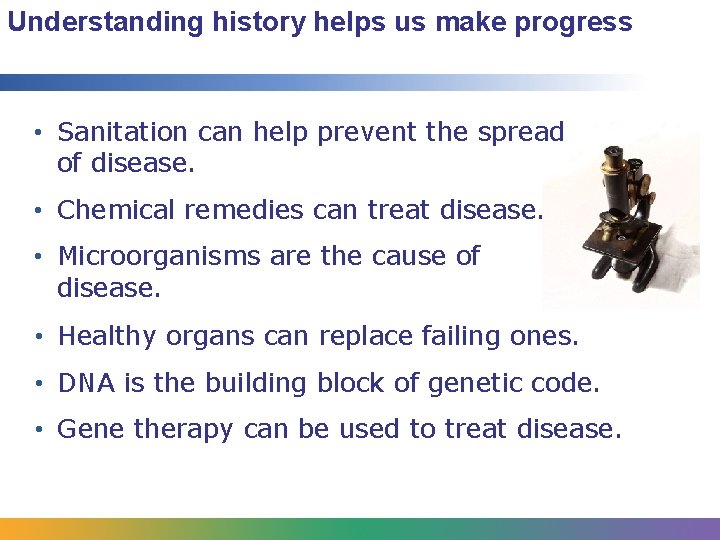 Understanding history helps us make progress

• Sanitation can help prevent the spread of disease.

• Chemical remedies can treat disease.

• Microorganisms are the cause of disease.

• Healthy organs can replace failing ones.

• DNA is the building block of genetic code.

• Gene therapy can be used to treat disease.